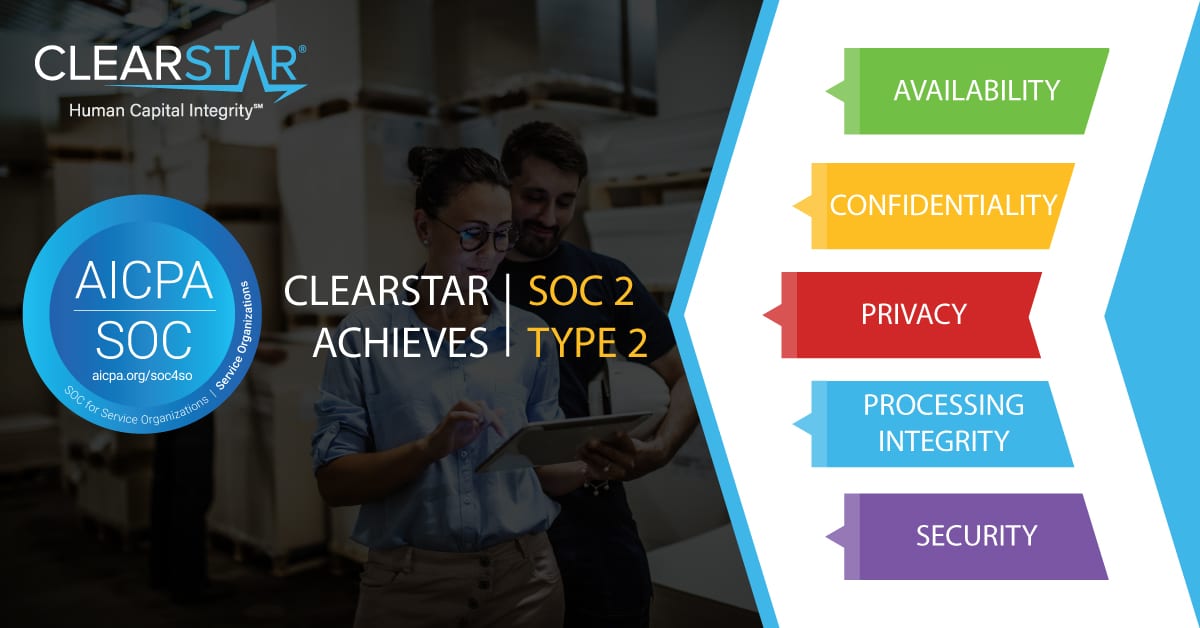 CLEARSTAR®
Human Capital Integrity℠

AICPA
SOC
aicpa.org/soc4so
SOC for Service Organizations | Service Organizations

CLEARSTAR ACHIEVES | SOC 2 TYPE 2

AVAILABILITY

CONFIDENTIALITY

PRIVACY

PROCESSING INTEGRITY

SECURITY